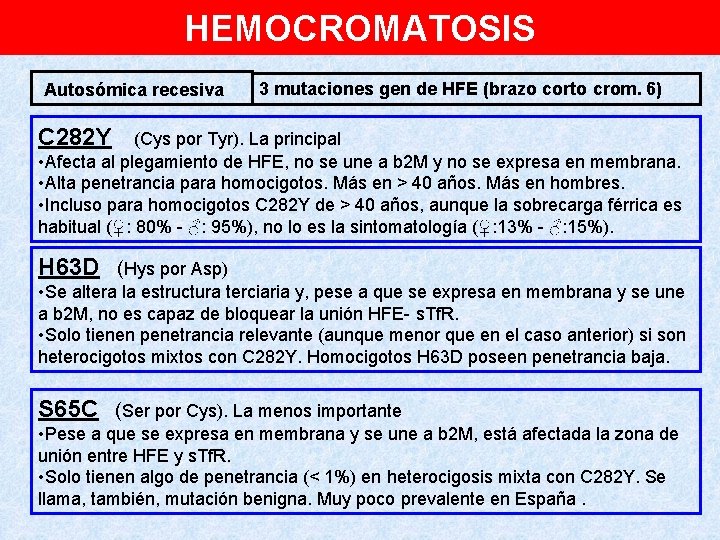 HEMOCROMATOSIS

Autosómica recesiva

3 mutaciones gen de HFE (brazo corto crom. 6)

C282Y (Cys por Tyr). La principal
•Afecta al plegamiento de HFE, no se une a b2M y no se expresa en membrana.
•Alta penetrancia para homocigotos. Más en > 40 años. Más en hombres.
•Incluso para homocigotos C282Y de > 40 años, aunque la sobrecarga férrica es habitual (♀: 80% - ♂: 95%), no lo es la sintomatología (♀:13% - ♂:15%).

H63D (Hys por Asp)
•Se altera la estructura terciaria y, pese a que se expresa en membrana y se une a b2M, no es capaz de bloquear la unión HFE- sTfR.
•Solo tienen penetrancia relevante (aunque menor que en el caso anterior) si son heterocigotos mixtos con C282Y. Homocigotos H63D poseen penetrancia baja.

S65C (Ser por Cys). La menos importante
•Pese a que se expresa en membrana y se une a b2M, está afectada la zona de unión entre HFE y sTfR.
•Solo tienen algo de penetrancia (< 1%) en heterocigosis mixta con C282Y. Se llama, también, mutación benigna. Muy poco prevalente en España .